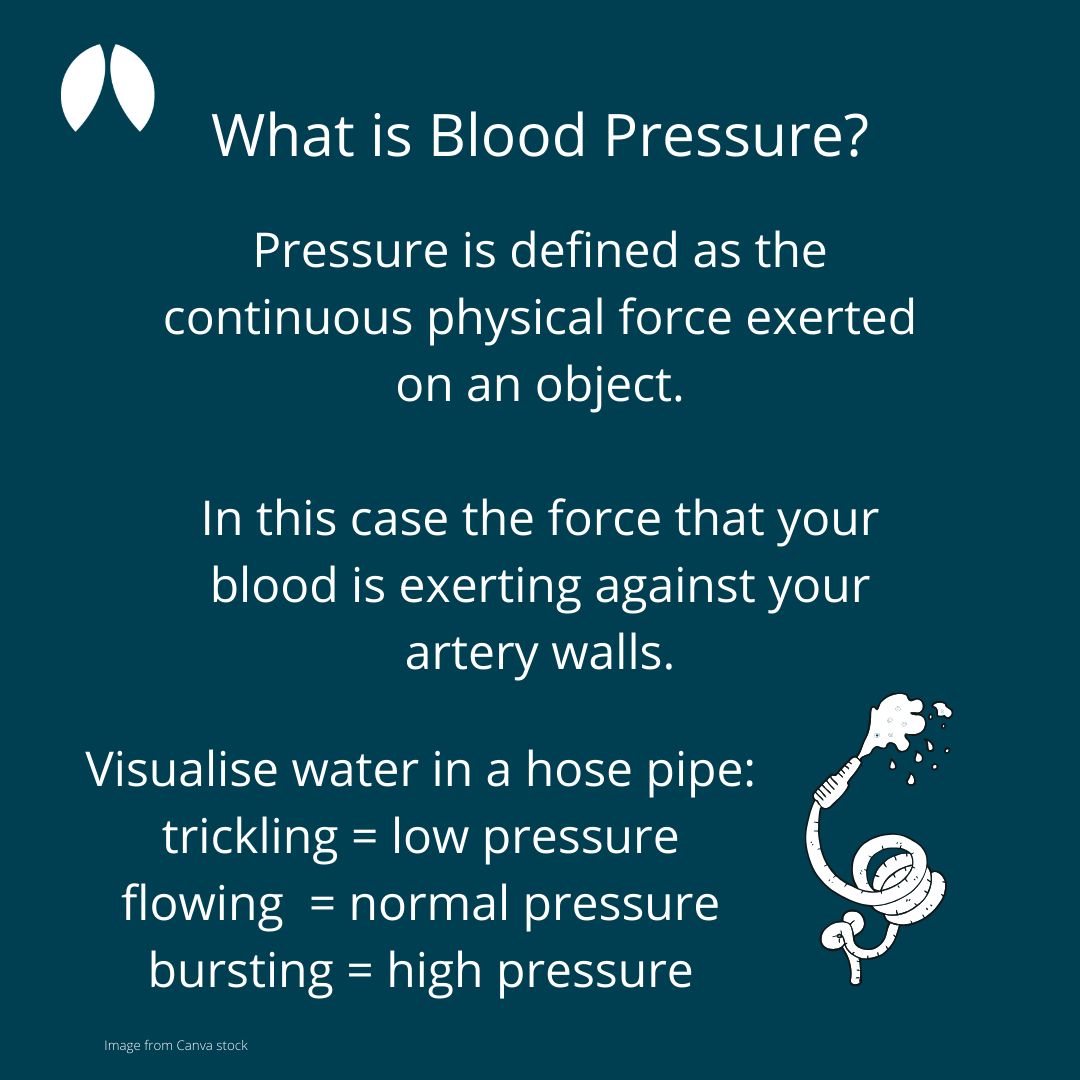 What is Blood Pressure?

Pressure is defined as the continuous physical force exerted on an object.

In this case the force that your blood is exerting against your artery walls.

Visualise water in a hose pipe:
trickling = low pressure
flowing = normal pressure
bursting = high pressure

Image from Canva stock